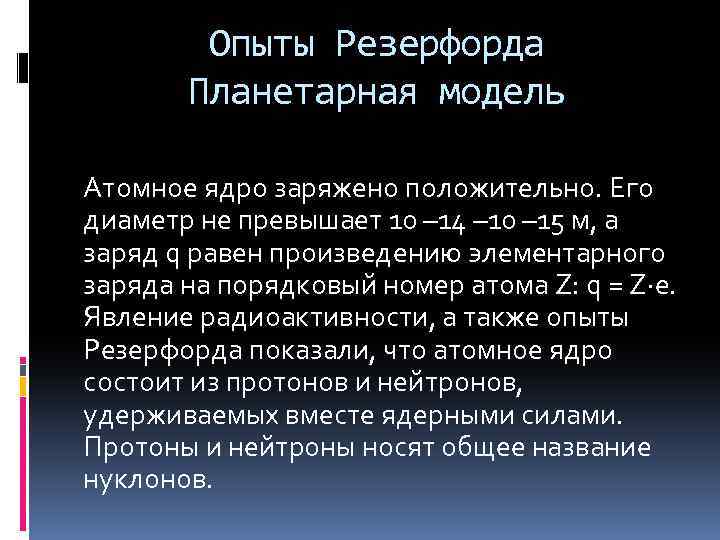 Опыты Резерфорда
Планетарная модель

Атомное ядро заряжено положительно. Его диаметр не превышает 10 –14 –10 –15 м, а заряд q равен произведению элементарного заряда на порядковый номер атома Z: q = Z·e. Явление радиоактивности, а также опыты Резерфорда показали, что атомное ядро состоит из протонов и нейтронов, удерживаемых вместе ядерными силами. Протоны и нейтроны носят общее название нуклонов.